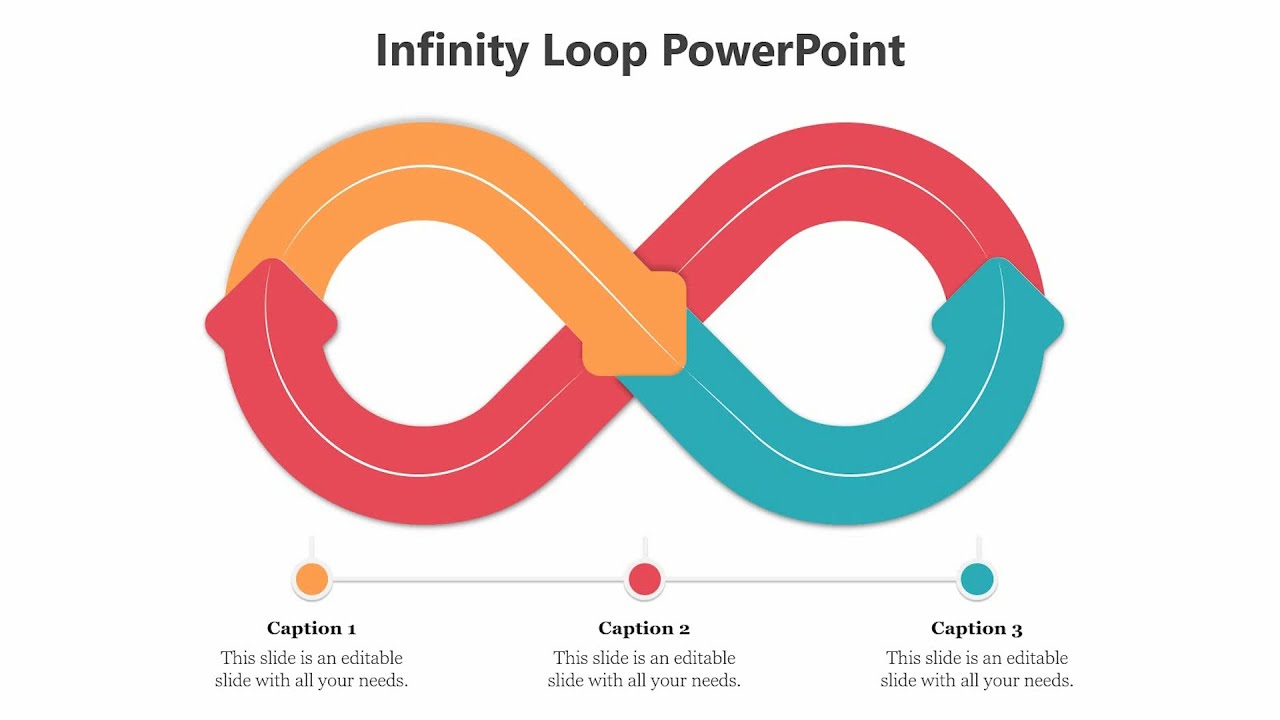 Infinity Loop PowerPoint

Caption 1
This slide is an editable slide with all your needs.

Caption 2
This slide is an editable slide with all your needs.

Caption 3
This slide is an editable slide with all your needs.